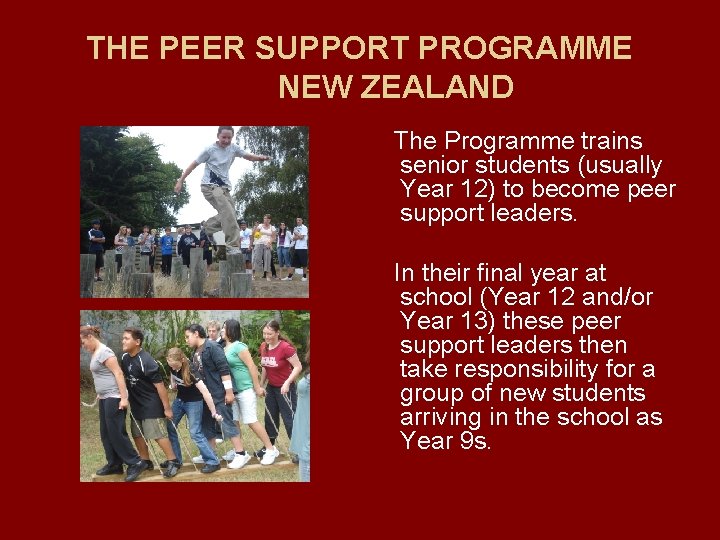 THE PEER SUPPORT PROGRAMME NEW ZEALAND

The Programme trains senior students (usually Year 12) to become peer support leaders.

In their final year at school (Year 12 and/or Year 13) these peer support leaders then take responsibility for a group of new students arriving in the school as Year 9s.